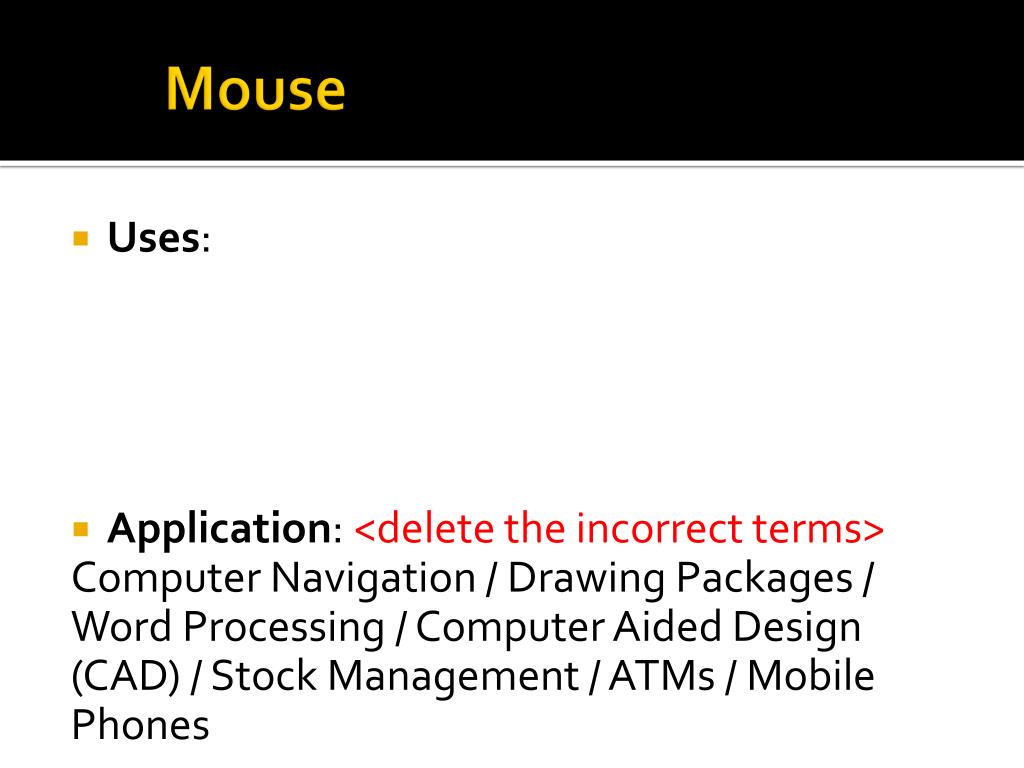 Mouse

Uses:

Application: <delete the incorrect terms> Computer Navigation / Drawing Packages / Word Processing / Computer Aided Design (CAD) / Stock Management / ATMs / Mobile Phones